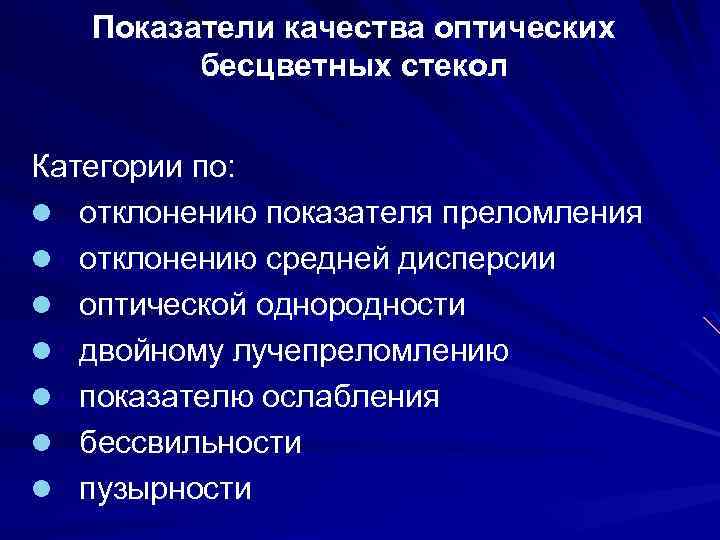 Показатели качества оптических бесцветных стекол

Категории по:
- отклонению показателя преломления
- отклонению средней дисперсии
- оптической однородности
- двойному лучепреломлению
- показателю ослабления
- бессвильности
- пузырности